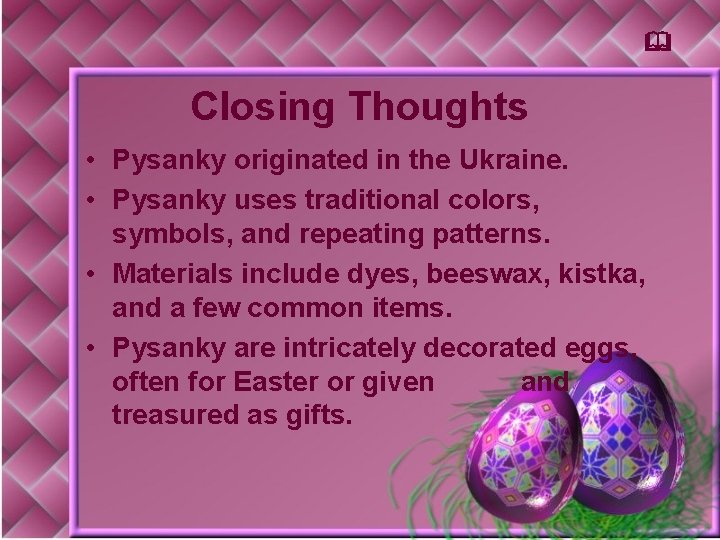 Closing Thoughts

• Pysanky originated in the Ukraine.
• Pysanky uses traditional colors, symbols, and repeating patterns.
• Materials include dyes, beeswax, kistka, and a few common items.
• Pysanky are intricately decorated eggs, often for Easter or given and treasured as gifts.